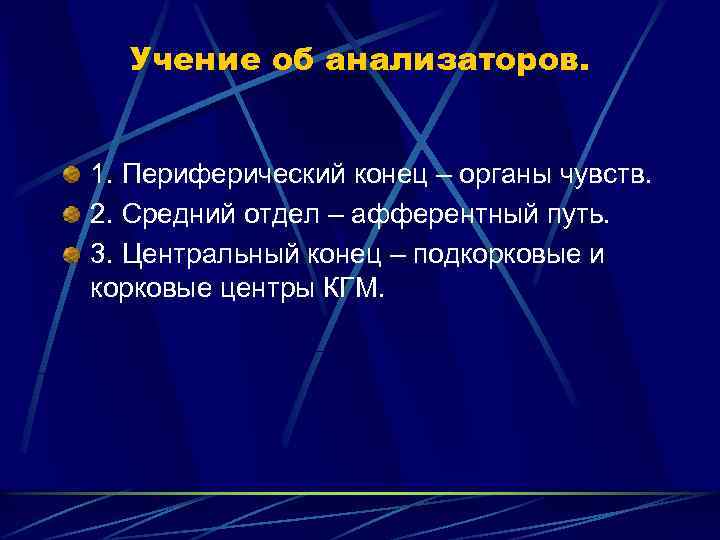 Учение об анализаторов.

1. Периферический конец – органы чувств.

2. Средний отдел – афферентный путь.

3. Центральный конец – подкорковые и корковые центры КГМ.